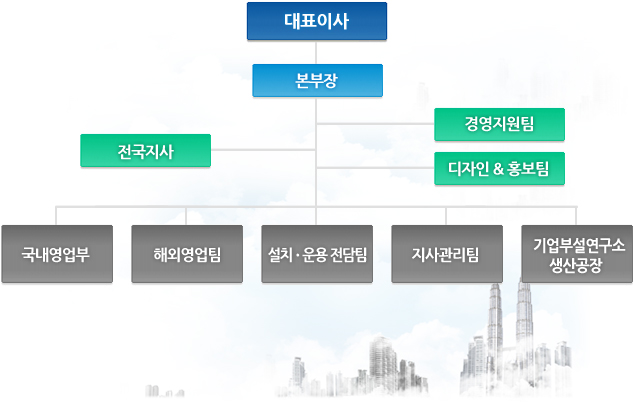 대표이사

본부장

경영지원팀

전국지사

디자인 & 홍보팀

국내영업부

해외영업팀

설치 · 운용 전담팀

지사관리팀

기업부설연구소
생산공장